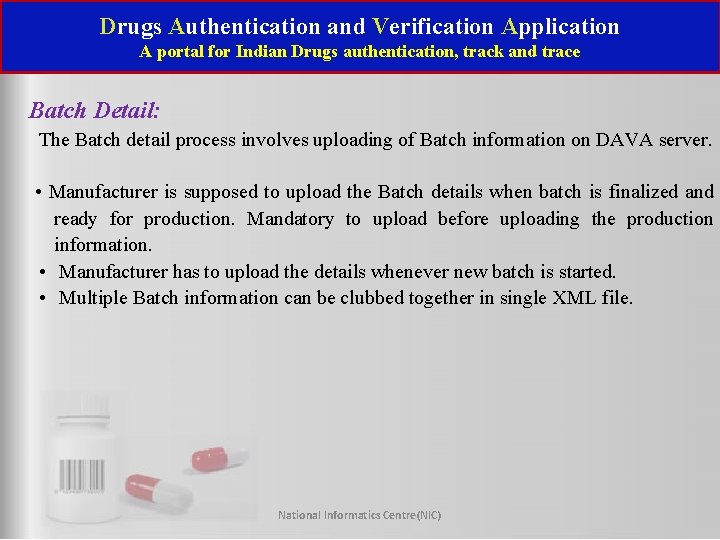 Drugs Authentication and Verification Application
A portal for Indian Drugs authentication, track and trace

Batch Detail:
The Batch detail process involves uploading of Batch information on DAVA server.

• Manufacturer is supposed to upload the Batch details when batch is finalized and ready for production. Mandatory to upload before uploading the production information.
• Manufacturer has to upload the details whenever new batch is started.
• Multiple Batch information can be clubbed together in single XML file.

National Informatics Centre(NIC)